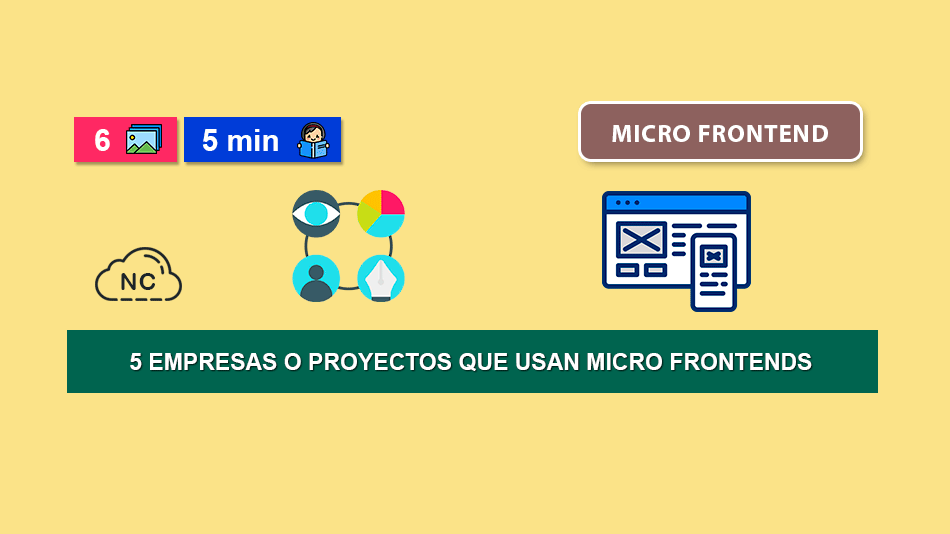 6

5 min

MICRO FRONTEND

NC

5 EMPRESAS O PROYECTOS QUE USAN MICRO FRONTENDS